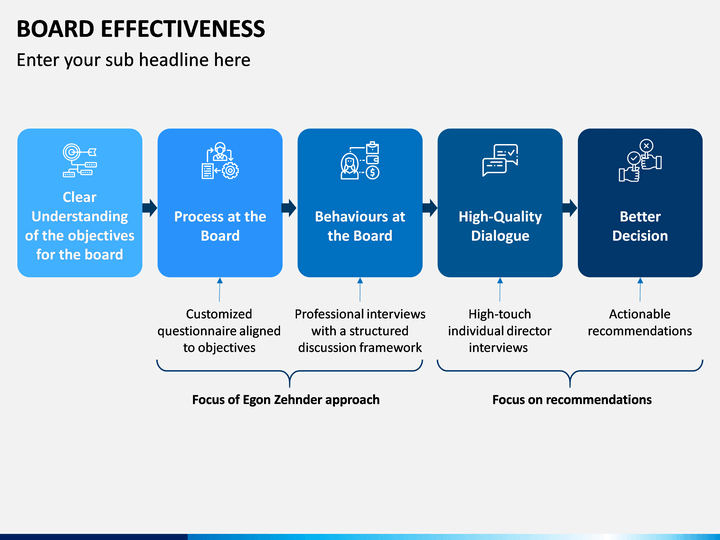 BOARD EFFECTIVENESS

Enter your sub headline here

Clear Understanding of the objectives for the board

Process at the Board

Behaviours at the Board

High-Quality Dialogue

Better Decision

Customized questionnaire aligned to objectives

Professional interviews with a structured discussion framework

High-touch individual director interviews

Actionable recommendations

Focus of Egon Zehnder approach

Focus on recommendations